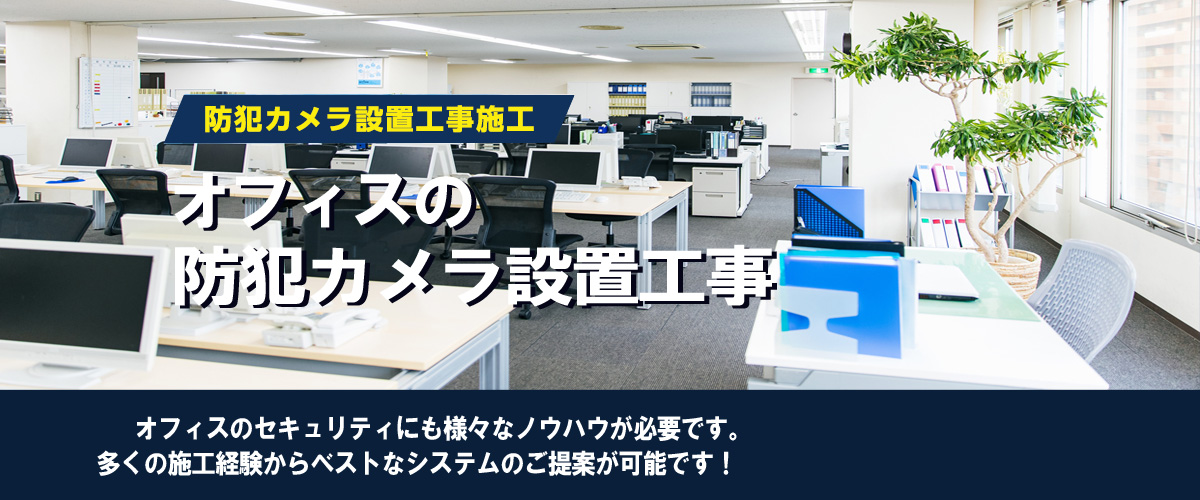 防犯カメラ設置工事施工

オフィスの
防犯カメラ設置工事

オフィスのセキュリティにも様々なノウハウが必要です。
多くの施工経験からベストなシステムのご提案が可能です！